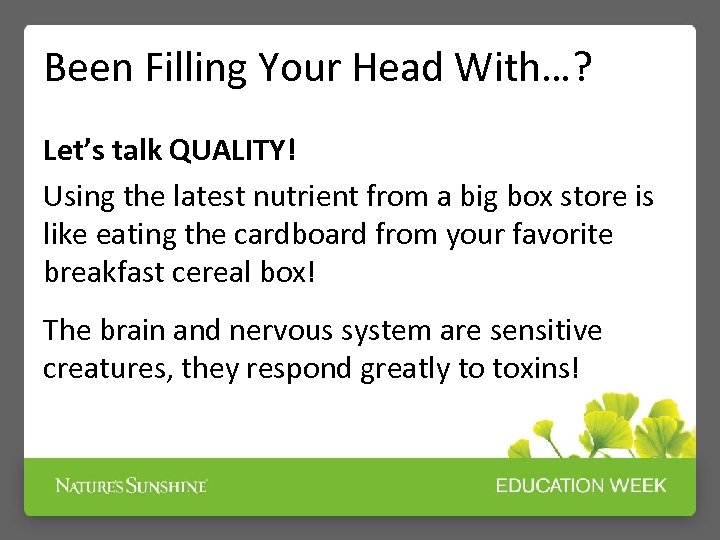 Been Filling Your Head With…?

Let's talk QUALITY!

Using the latest nutrient from a big box store is like eating the cardboard from your favorite breakfast cereal box!

The brain and nervous system are sensitive creatures, they respond greatly to toxins!

NATURE'S SUNSHINE

EDUCATION WEEK